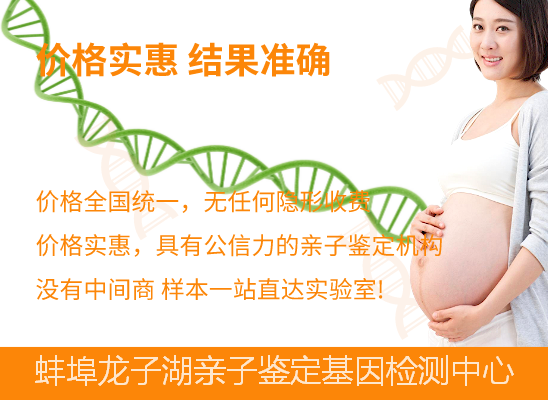 价格实惠 结果准确

价格全国统一，无任何隐形收费

价格实惠，具有公信力的亲子鉴定机构

没有中间商 样本一站直达实验室!

蚌埠龙子湖亲子鉴定基因检测中心